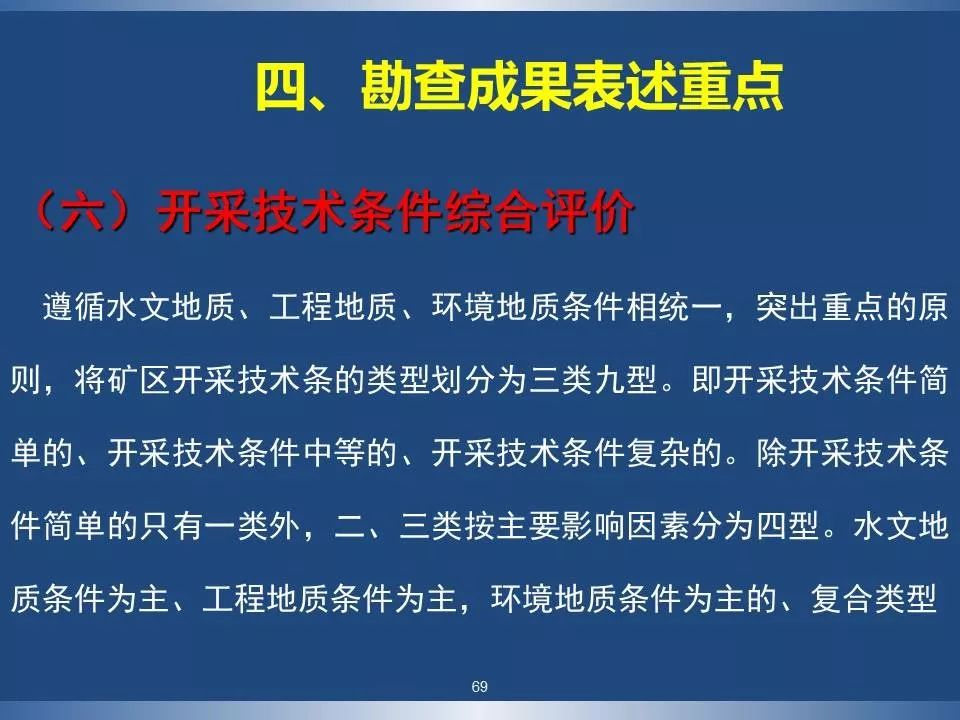 四、勘查成果表述重点

（六）开采技术条件综合评价

遵循水文地质、工程地质、环境地质条件相统一，突出重点的原则，将矿区开采技术条的类型划分为三类九型。即开采技术条件简单的、开采技术条件中等的、开采技术条件复杂的。除开采技术条件简单的只有一类外，二、三类按主要影响因素分为四型。水文地质条件为主、工程地质条件为主，环境地质条件为主的、复合类型

69